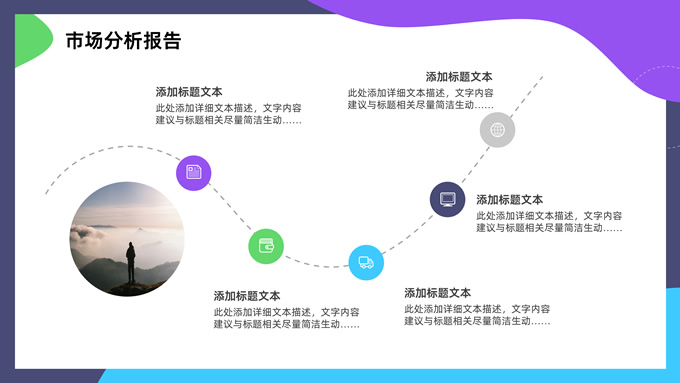 市场分析报告

添加标题文本
此处添加详细文本描述，文字内容建议与标题相关尽量简洁生动……

添加标题文本
此处添加详细文本描述，文字内容建议与标题相关尽量简洁生动……

添加标题文本
此处添加详细文本描述，文字内容建议与标题相关尽量简洁生动……

添加标题文本
此处添加详细文本描述，文字内容建议与标题相关尽量简洁生动……

添加标题文本
此处添加详细文本描述，文字内容建议与标题相关尽量简洁生动……